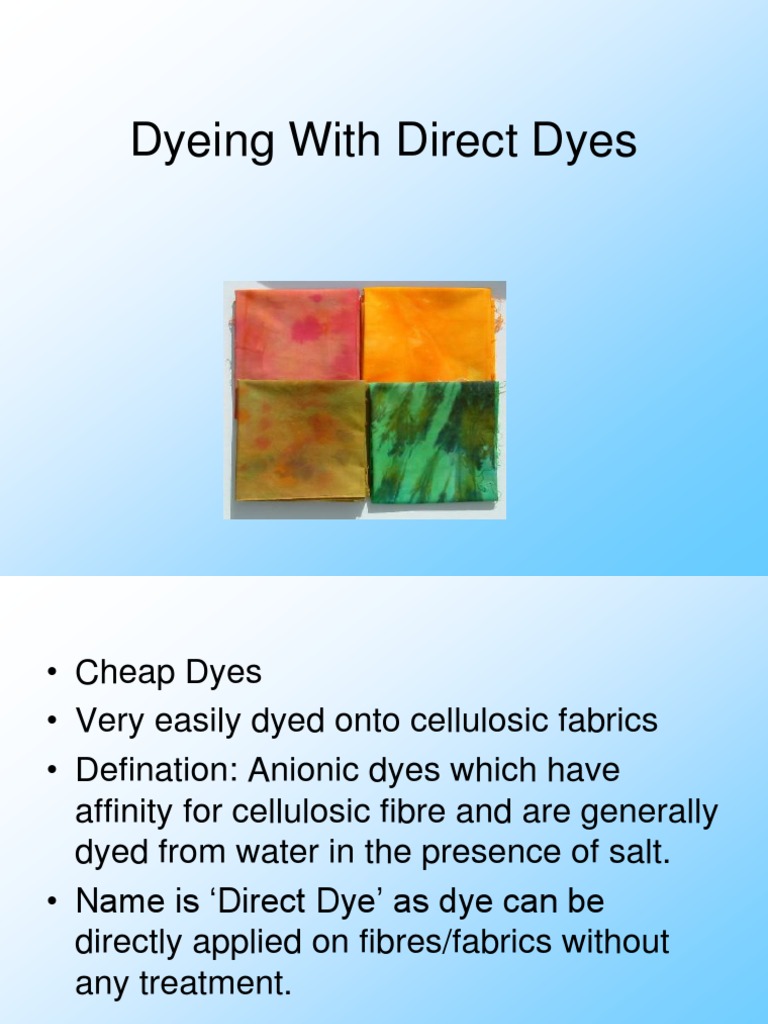 Dyeing With Direct Dyes

• Cheap Dyes
• Very easily dyed onto cellulosic fabrics
• Defination: Anionic dyes which have affinity for cellulosic fibre and are generally dyed from water in the presence of salt.
• Name is ‘Direct Dye’ as dye can be directly applied on fibres/fabrics without any treatment.